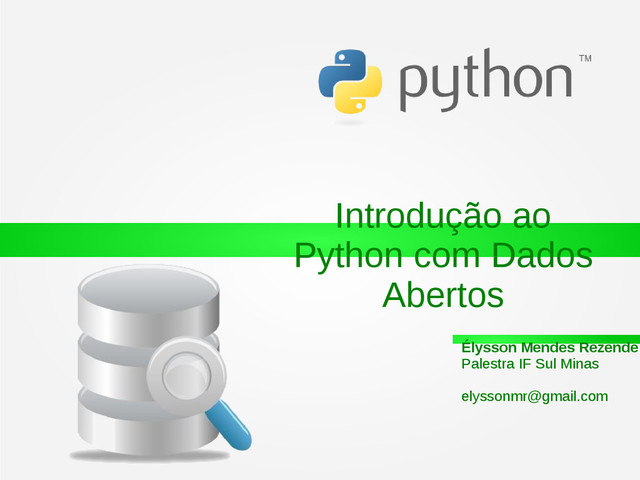 python™

Introdução ao Python com Dados Abertos

Élysson Mendes Rezende
Palestra IF Sul Minas

elyssonmr@gmail.com